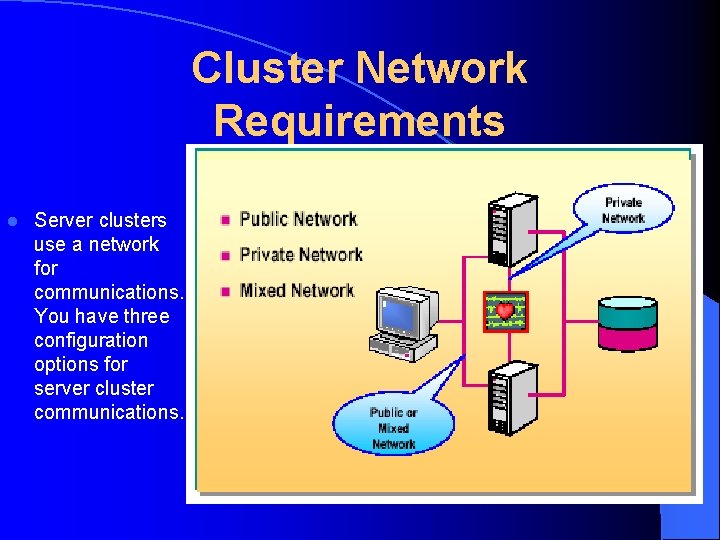 Cluster Network Requirements

Server clusters use a network for communications. You have three configuration options for server cluster communications.

Public Network
Private Network
Mixed Network

Private Network

Public or Mixed Network